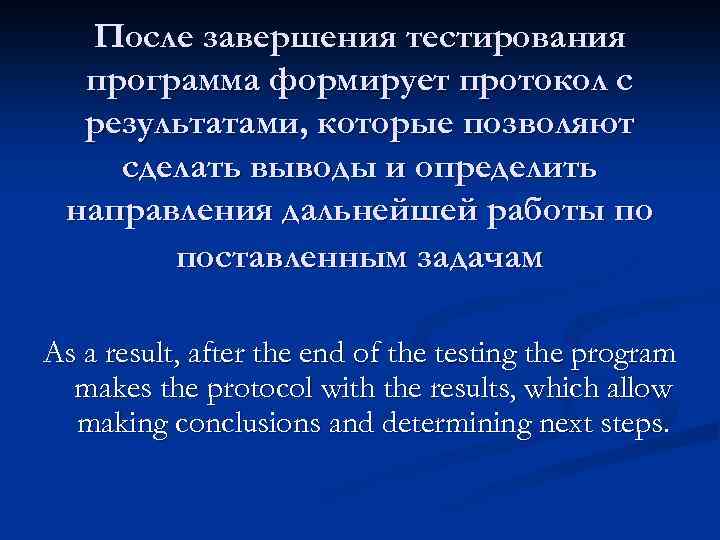 После завершения тестирования программа формирует протокол с результатами, которые позволяют сделать выводы и определить направления дальнейшей работы по поставленным задачам

As a result, after the end of the testing the program makes the protocol with the results, which allow making conclusions and determining next steps.